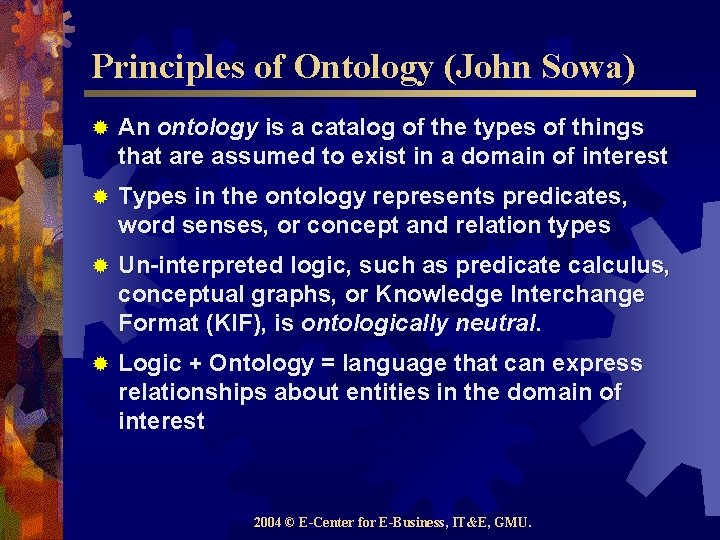 Principles of Ontology (John Sowa)

An ontology is a catalog of the types of things that are assumed to exist in a domain of interest

Types in the ontology represents predicates, word senses, or concept and relation types

Un-interpreted logic, such as predicate calculus, conceptual graphs, or Knowledge Interchange Format (KIF), is ontologically neutral.

Logic + Ontology = language that can express relationships about entities in the domain of interest

2004 © E-Center for E-Business, IT&E, GMU.